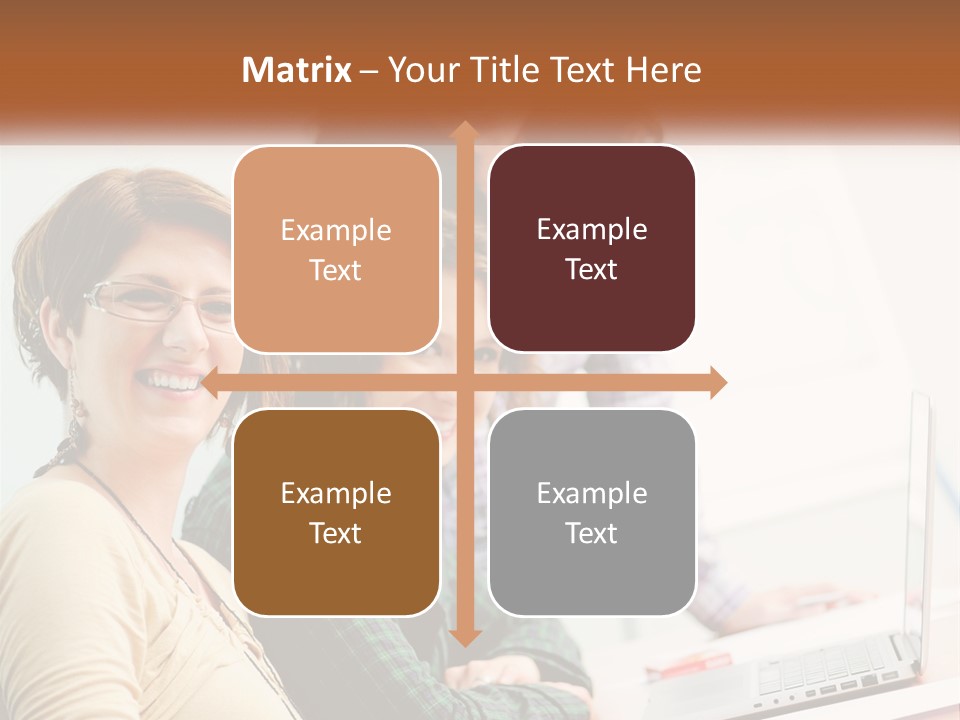 Matrix – Your Title Text Here

Example Text

Example Text

Example Text

Example Text